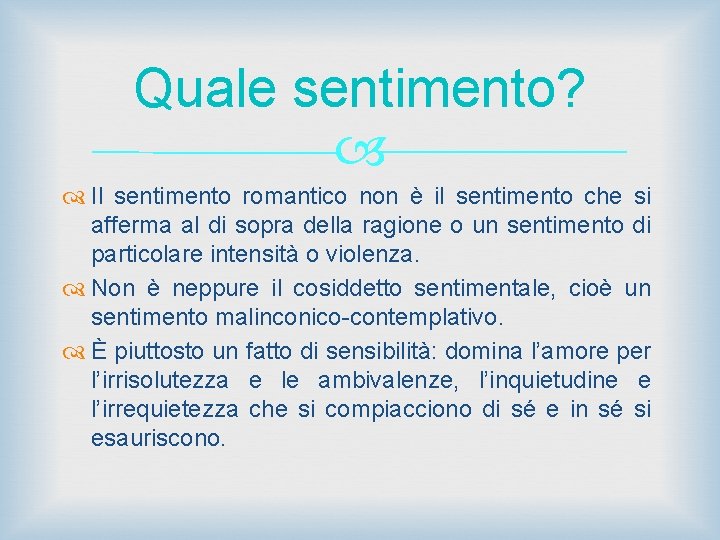 Quale sentimento?

Il sentimento romantico non è il sentimento che si afferma al di sopra della ragione o un sentimento di particolare intensità o violenza.

Non è neppure il cosiddetto sentimentale, cioè un sentimento malinconico-contemplativo.

È piuttosto un fatto di sensibilità: domina l'amore per l'irrisolutezza e le ambivalenze, l'inquietudine e l'irrequietezza che si compiacciono di sé e in sé si esauriscono.